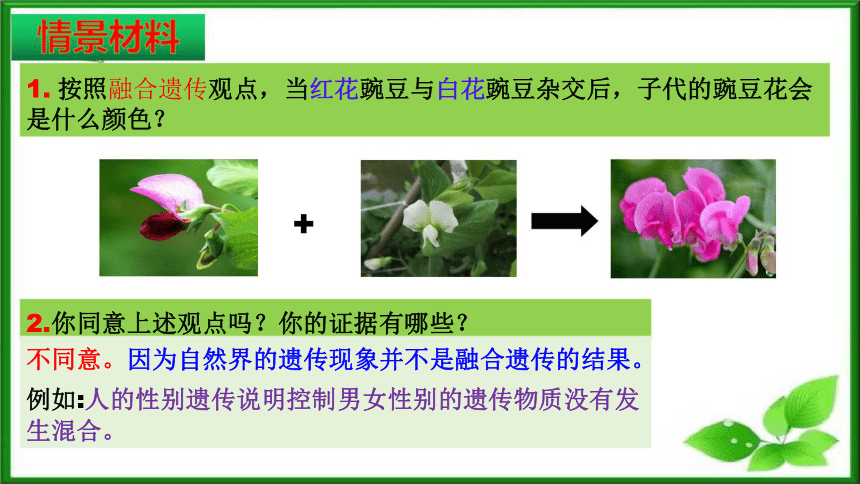 情景材料

1. 按照融合遗传观点，当红花豌豆与白花豌豆杂交后，子代的豌豆花会是什么颜色？

+

2.你同意上述观点吗？你的证据有哪些？

不同意。因为自然界的遗传现象并不是融合遗传的结果。

例如:人的性别遗传说明控制男女性别的遗传物质没有发生混合。